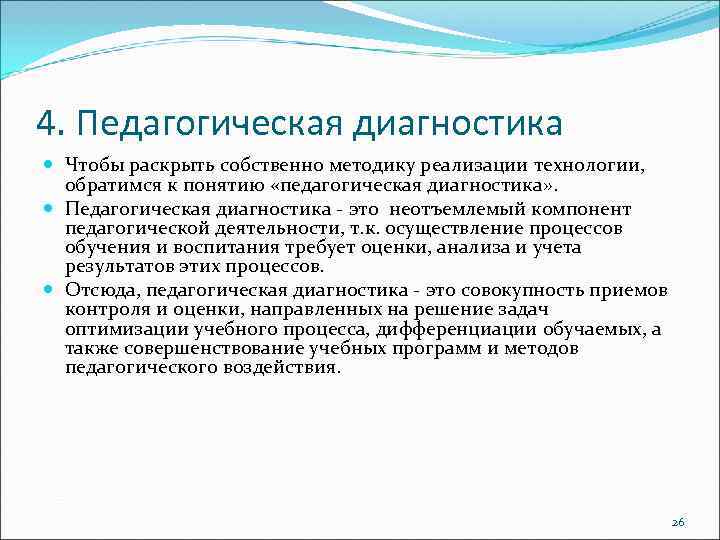 4. Педагогическая диагностика

Чтобы раскрыть собственно методику реализации технологии, обратимся к понятию «педагогическая диагностика».

Педагогическая диагностика - это неотъемлемый компонент педагогической деятельности, т.к. осуществление процессов обучения и воспитания требует оценки, анализа и учета результатов этих процессов.

Отсюда, педагогическая диагностика - это совокупность приемов контроля и оценки, направленных на решение задач оптимизации учебного процесса, дифференциации обучаемых, а также совершенствование учебных программ и методов педагогического воздействия.

26